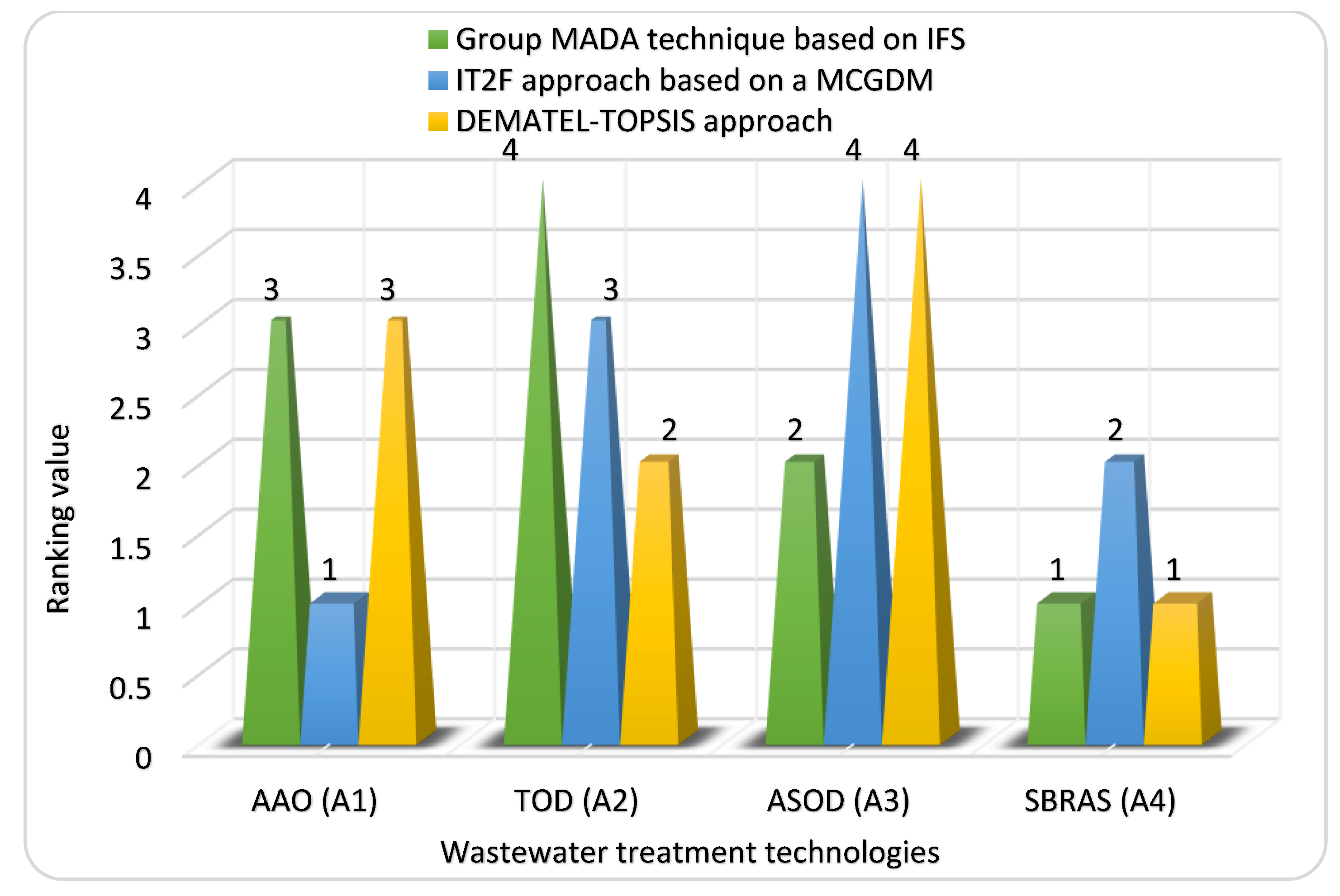 Group MADA technique based on IFS
IT2F approach based on a MCGDM
DEMATEL-TOPSIS approach

Ranking value

4
3.5
3
2.5
2
1.5
1
0.5
0

3 1 3
4 3 2
2 4 4
1 2 1

AAO (A1)
TOD (A2)
ASOD (A3)
SBRAS (A4)

Wastewater treatment technologies